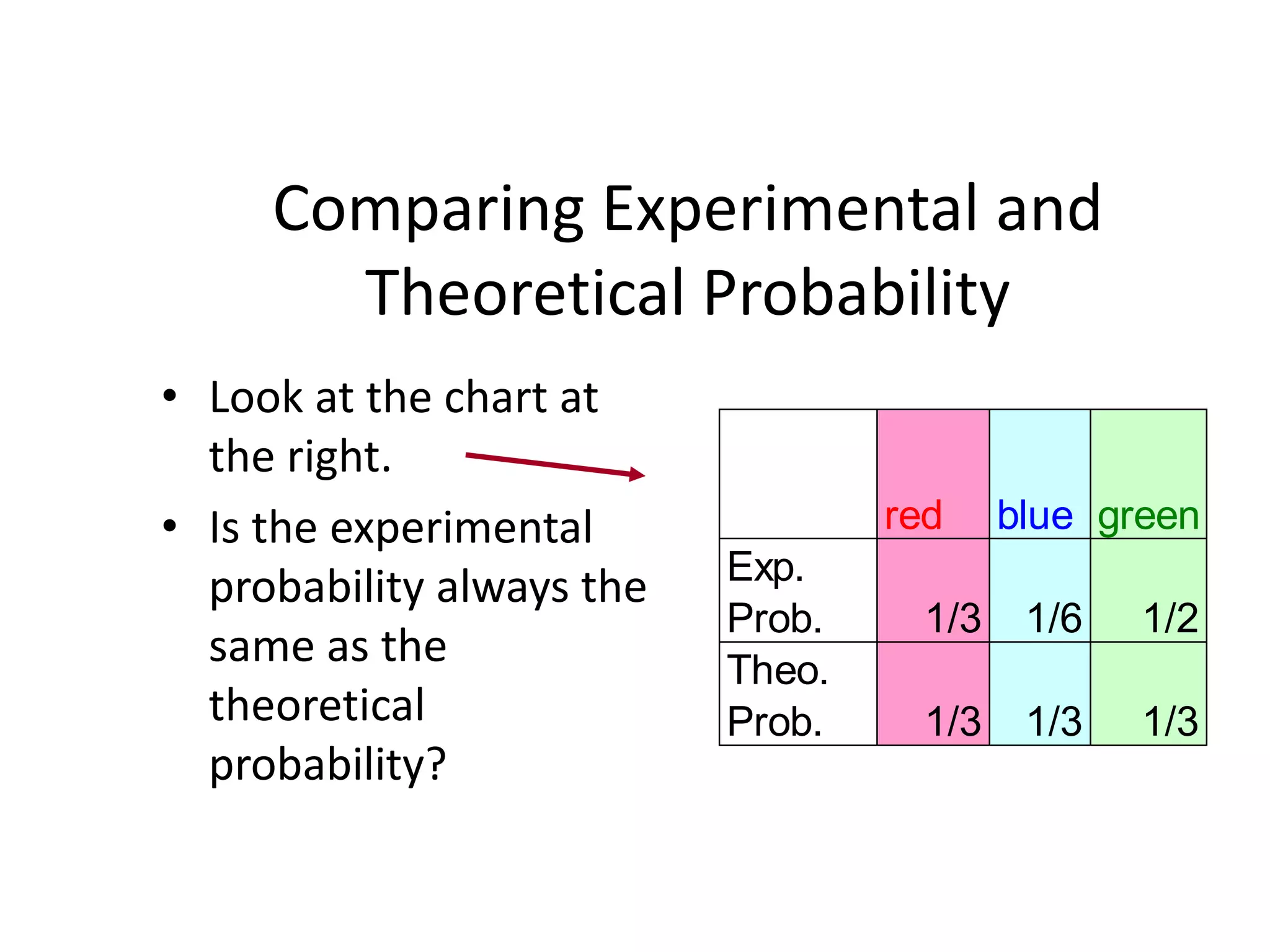 Comparing Experimental and Theoretical Probability

• Look at the chart at the right.

• Is the experimental probability always the same as the theoretical probability?

| | red | blue | green |
|---|---|---|---|
| Exp. Prob. | 1/3 | 1/6 | 1/2 |
| Theo. Prob. | 1/3 | 1/3 | 1/3 |